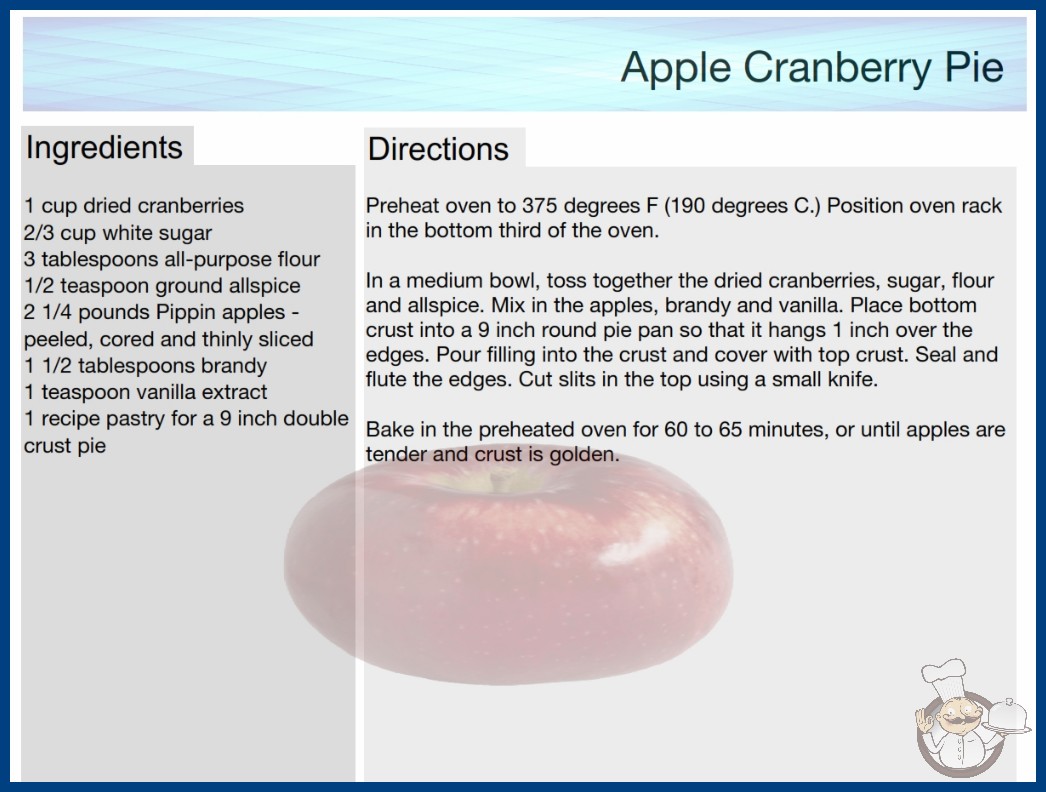 Apple Cranberry Pie

Ingredients

1 cup dried cranberries
2/3 cup white sugar
3 tablespoons all-purpose flour
1/2 teaspoon ground allspice
2 1/4 pounds Pippin apples - peeled, cored and thinly sliced
1 1/2 tablespoons brandy
1 teaspoon vanilla extract
1 recipe pastry for a 9 inch double crust pie

Directions

Preheat oven to 375 degrees F (190 degrees C.) Position oven rack in the bottom third of the oven.

In a medium bowl, toss together the dried cranberries, sugar, flour and allspice. Mix in the apples, brandy and vanilla. Place bottom crust into a 9 inch round pie pan so that it hangs 1 inch over the edges. Pour filling into the crust and cover with top crust. Seal and flute the edges. Cut slits in the top using a small knife.

Bake in the preheated oven for 60 to 65 minutes, or until apples are tender and crust is golden.